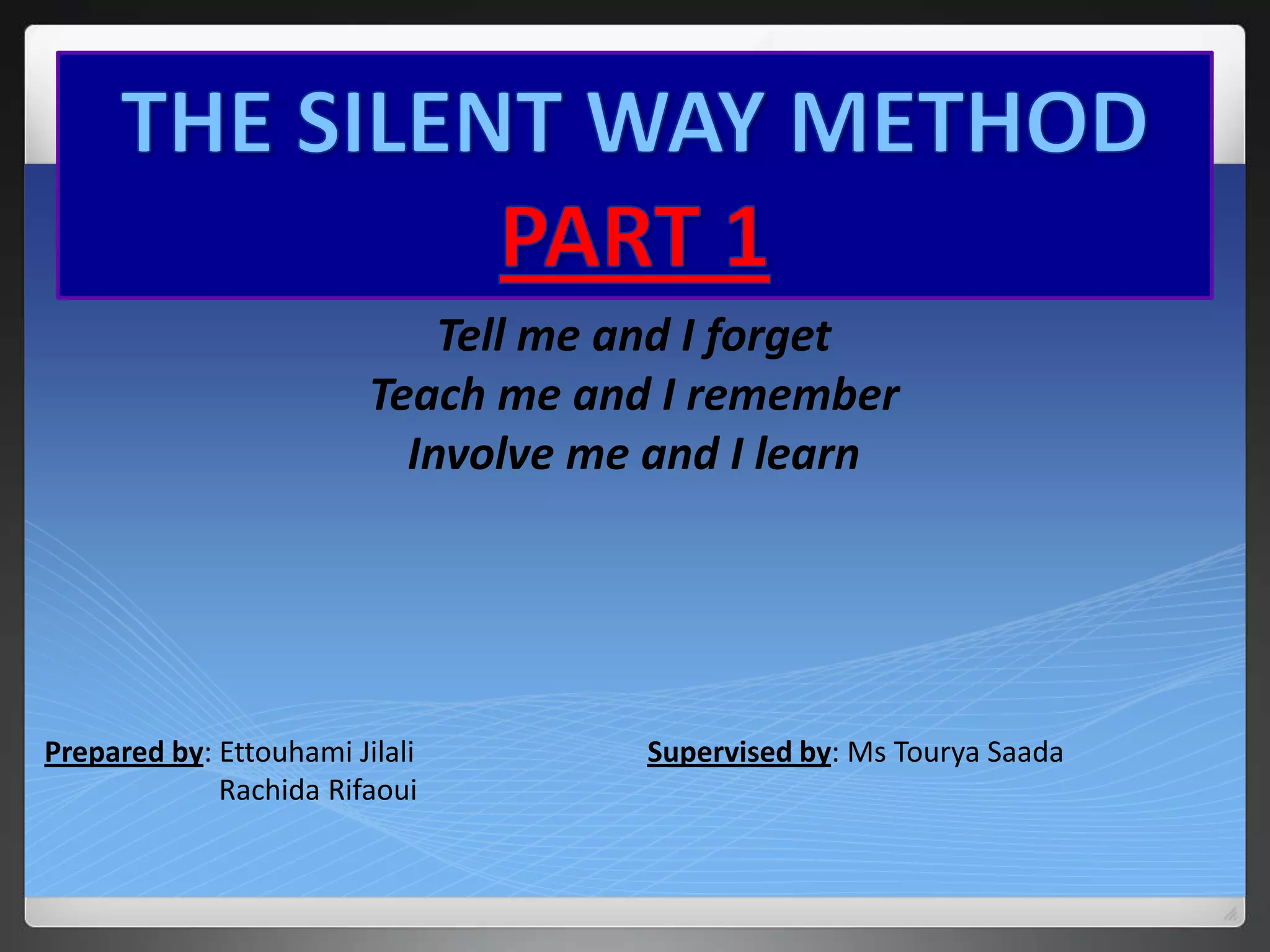 THE SILENT WAY METHOD
PART 1

Tell me and I forget
Teach me and I remember
Involve me and I learn

Prepared by: Ettouhami Jilali
Rachida Rifaoui

Supervised by: Ms Tourya Saada